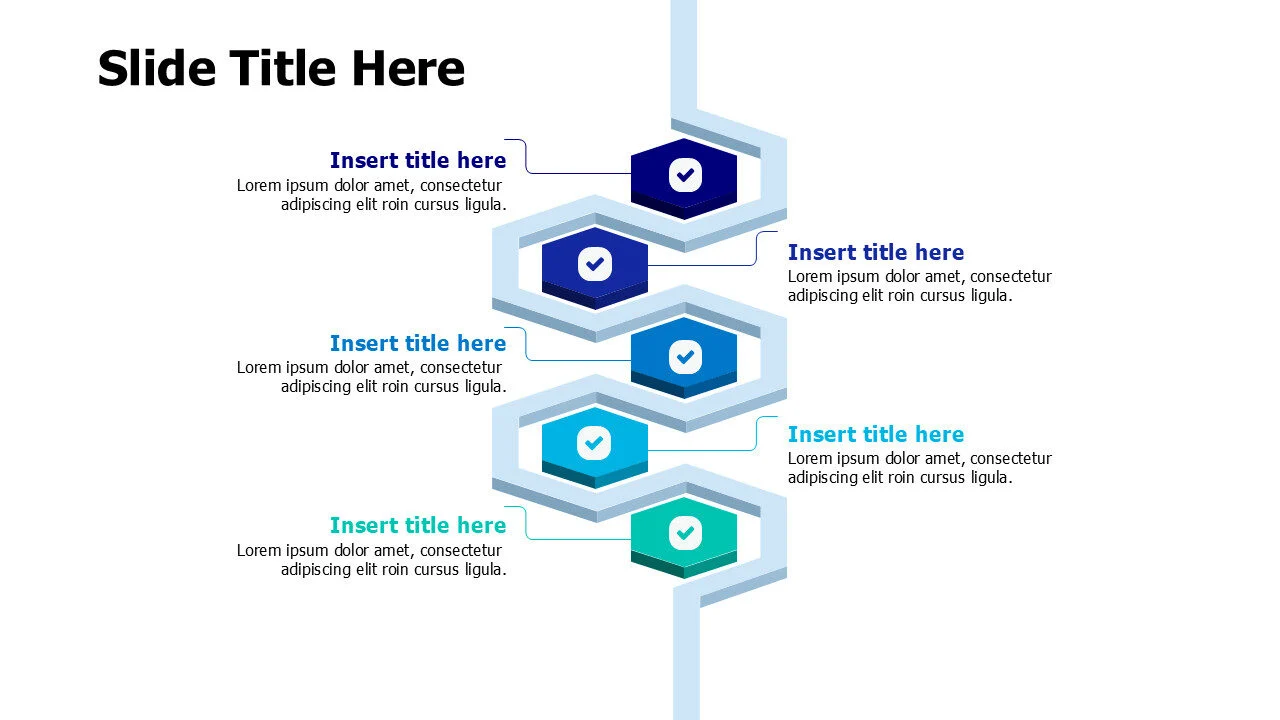 Slide Title Here

Insert title here
Lorem ipsum dolor amet, consectetur adipiscing elit roin cursus ligula.

Insert title here
Lorem ipsum dolor amet, consectetur adipiscing elit roin cursus ligula.

Insert title here
Lorem ipsum dolor amet, consectetur adipiscing elit roin cursus ligula.

Insert title here
Lorem ipsum dolor amet, consectetur adipiscing elit roin cursus ligula.

Insert title here
Lorem ipsum dolor amet, consectetur adipiscing elit roin cursus ligula.